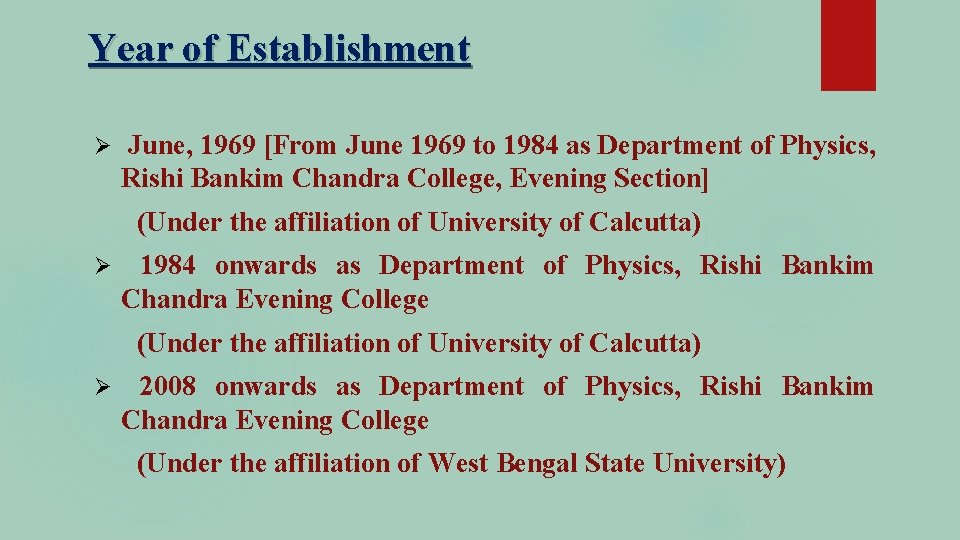 Year of Establishment

➢ June, 1969 [From June 1969 to 1984 as Department of Physics, Rishi Bankim Chandra College, Evening Section]

(Under the affiliation of University of Calcutta)

➢ 1984 onwards as Department of Physics, Rishi Bankim Chandra Evening College

(Under the affiliation of University of Calcutta)

➢ 2008 onwards as Department of Physics, Rishi Bankim Chandra Evening College

(Under the affiliation of West Bengal State University)